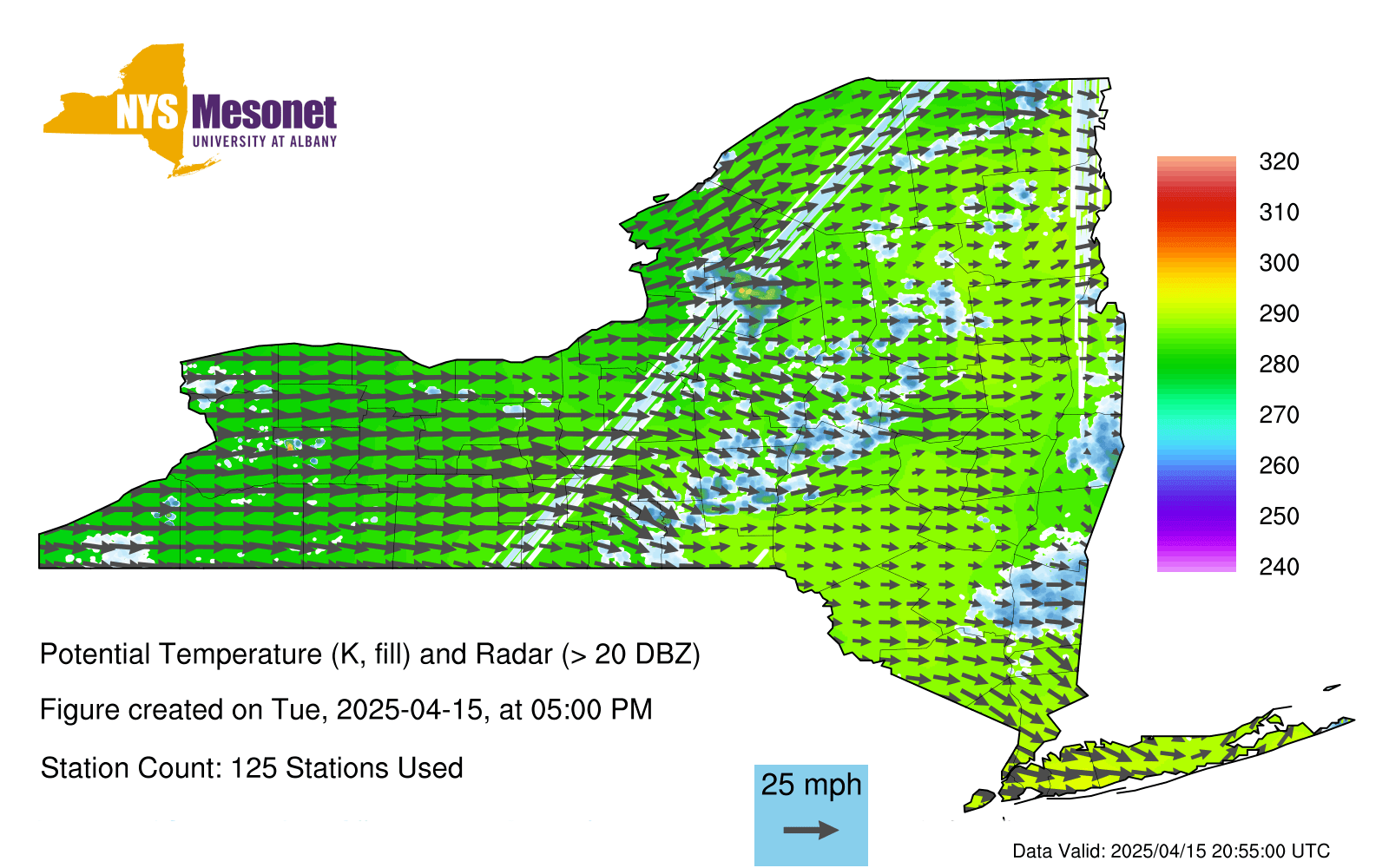 NYS Mesonet
UNIVERSITY AT ALBANY

320
310
300
290
280
270
260
250
240

Potential Temperature (K, fill) and Radar (> 20 DBZ)

Figure created on Tue, 2025-04-15, at 05:00 PM

Station Count: 125 Stations Used

25 mph

Data Valid: 2025/04/15 20:55:00 UTC